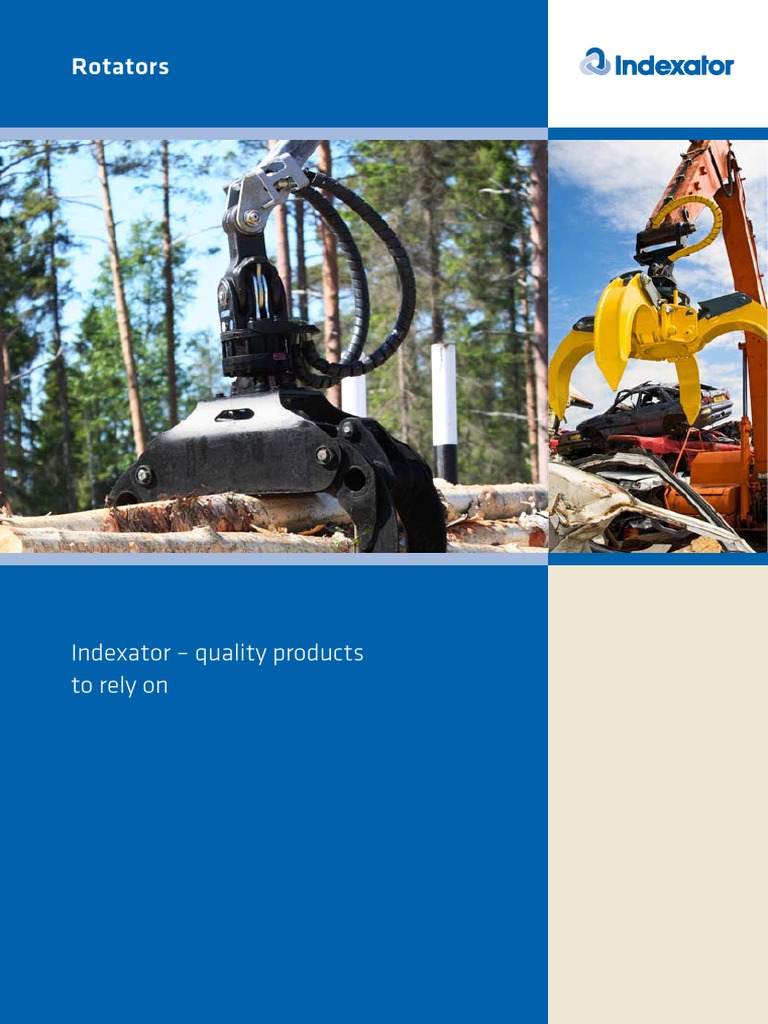 Rotators

Indexator

Indexator – quality products to rely on